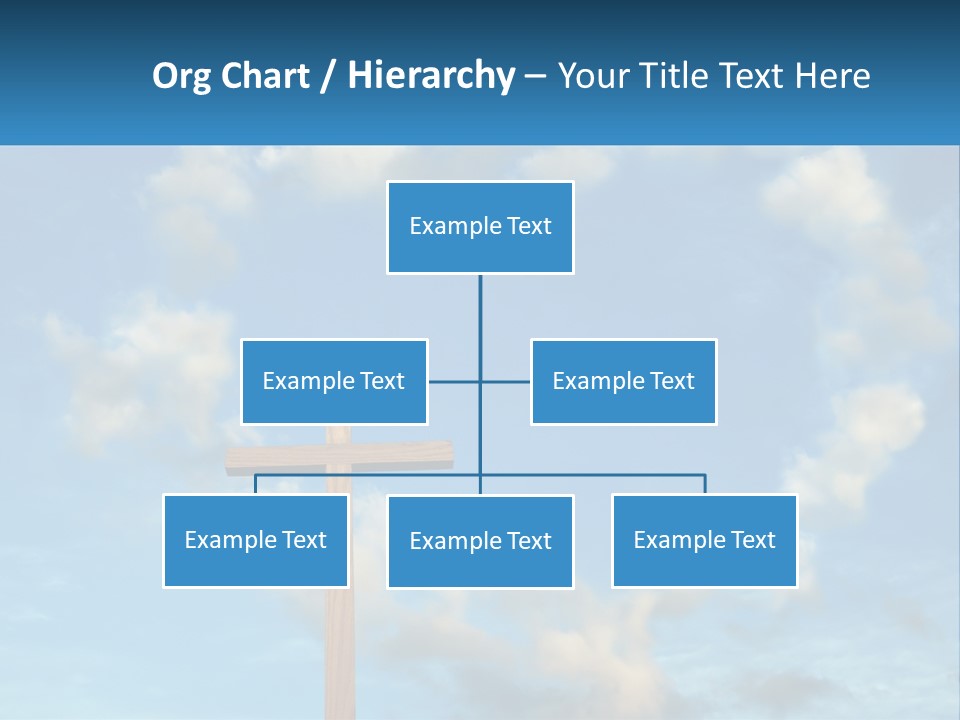 Org Chart / Hierarchy – Your Title Text Here

Example Text

Example Text

Example Text

Example Text

Example Text

Example Text